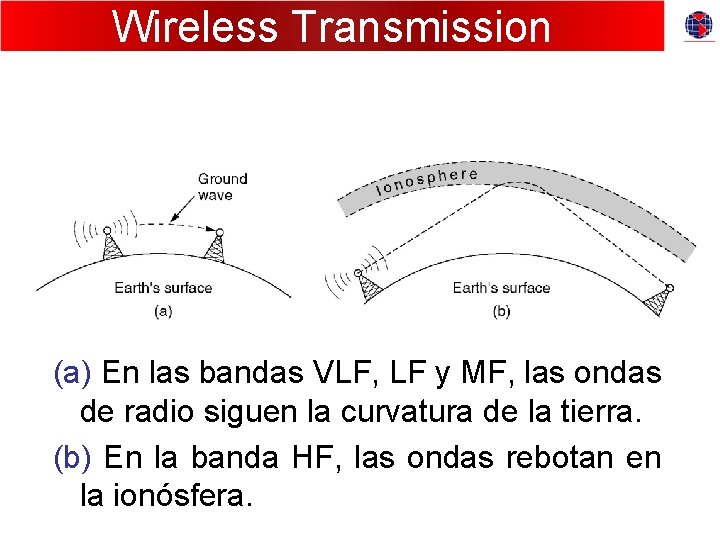 Wireless Transmission

Ground wave

Earth's surface

(a)

Ionosphere

Earth's surface

(b)

(a) En las bandas VLF, LF y MF, las ondas de radio siguen la curvatura de la tierra.

(b) En la banda HF, las ondas rebotan en la ionósfera.